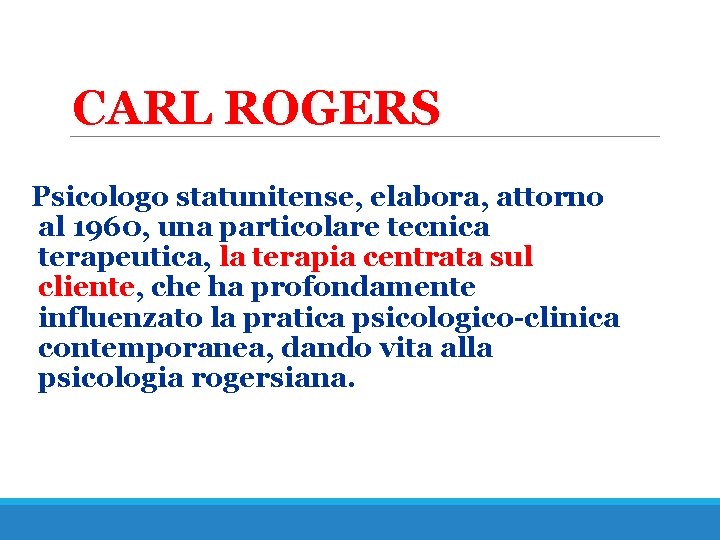 CARL ROGERS

Psicologo statunitense, elabora, attorno al 1960, una particolare tecnica terapeutica, la terapia centrata sul cliente, che ha profondamente influenzato la pratica psicologico-clinica contemporanea, dando vita alla psicologia rogersiana.